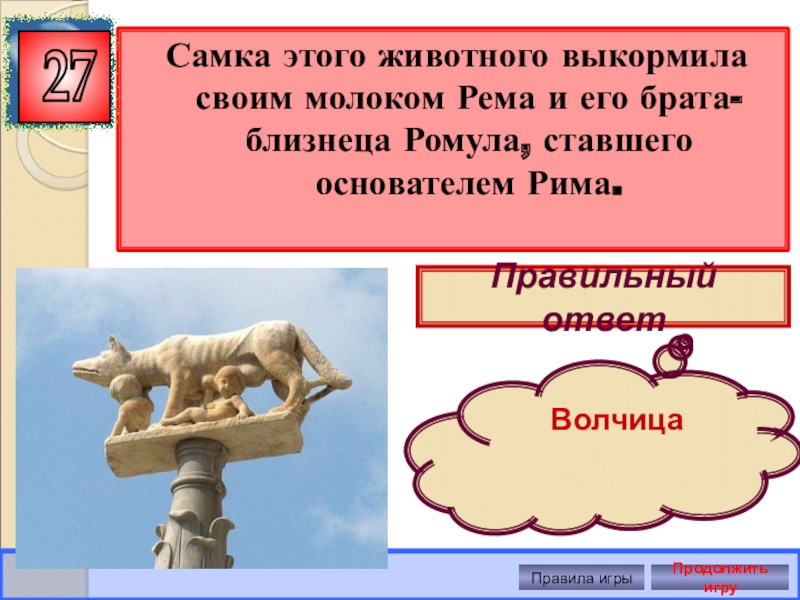 27

Самка этого животного выкормила своим молоком Рема и его брата-близнеца Ромула, ставшего основателем Рима.

Правильный ответ

Волчица

Правила игры

Продолжить игру